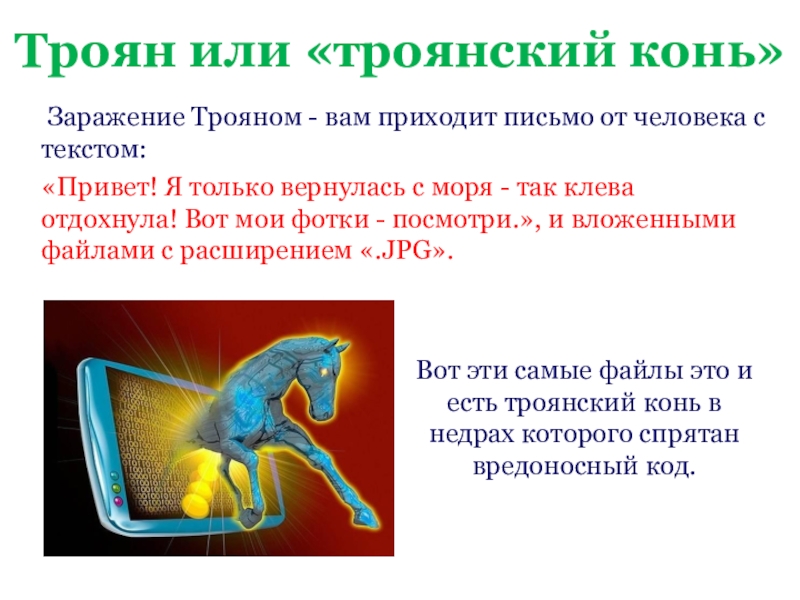 Троян или «троянский конь»

Заражение Трояном - вам приходит письмо от человека с текстом:

«Привет! Я только вернулась с моря - так клева отдохнула! Вот мои фотки - посмотри.», и вложенными файлами с расширением «.JPG».

Вот эти самые файлы это и есть троянский конь в недрах которого спрятан вредоносный код.